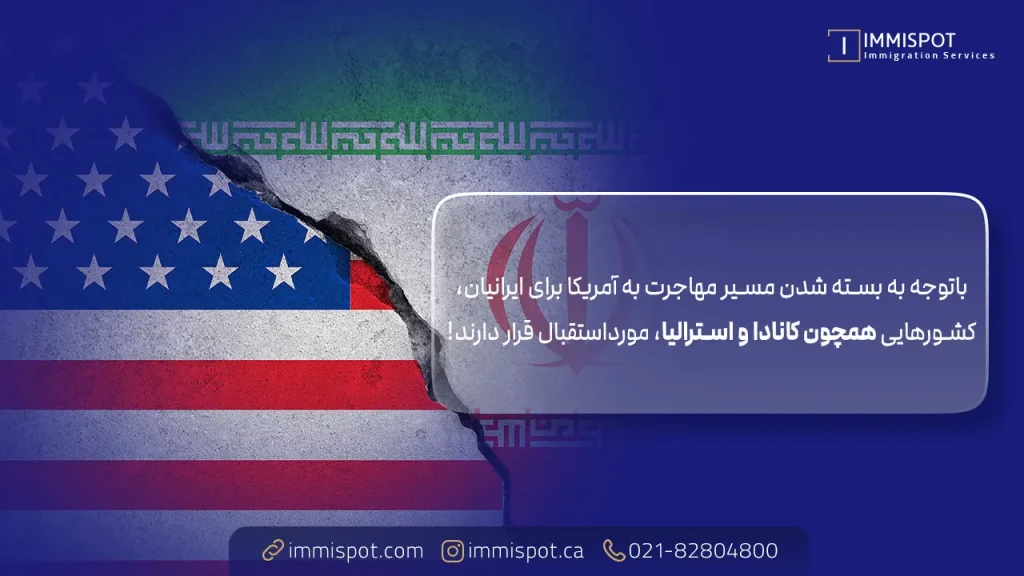 IMMISPOT
Immigration Services

باتوجه به بسته شدن مسیر مهاجرت به آمریکا برای ایرانیان، کشورهایی همچون کانادا و استرالیا، مورداستقبال قرار دارند!

immispot.com immispot.ca 021-82804800